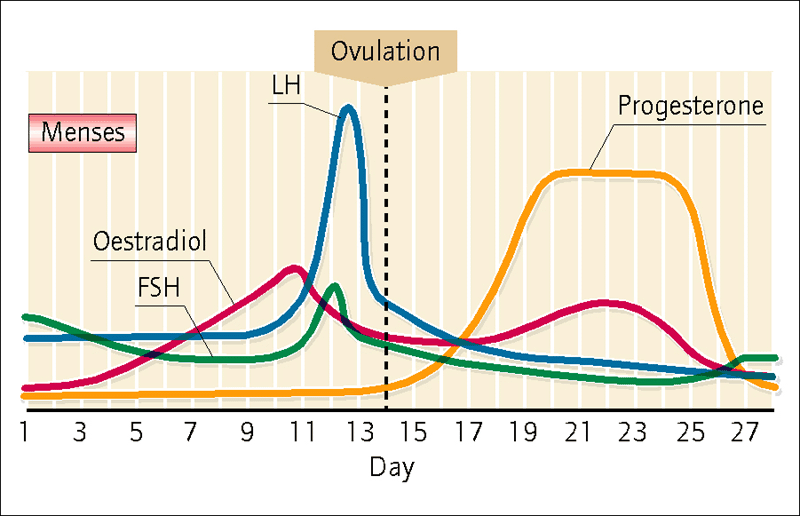 Ovulation
LH
Menses
Progesterone
Oestradiol
FSH
1 3 5 7 9 11 13 15 17 19 21 23 25 27
Day